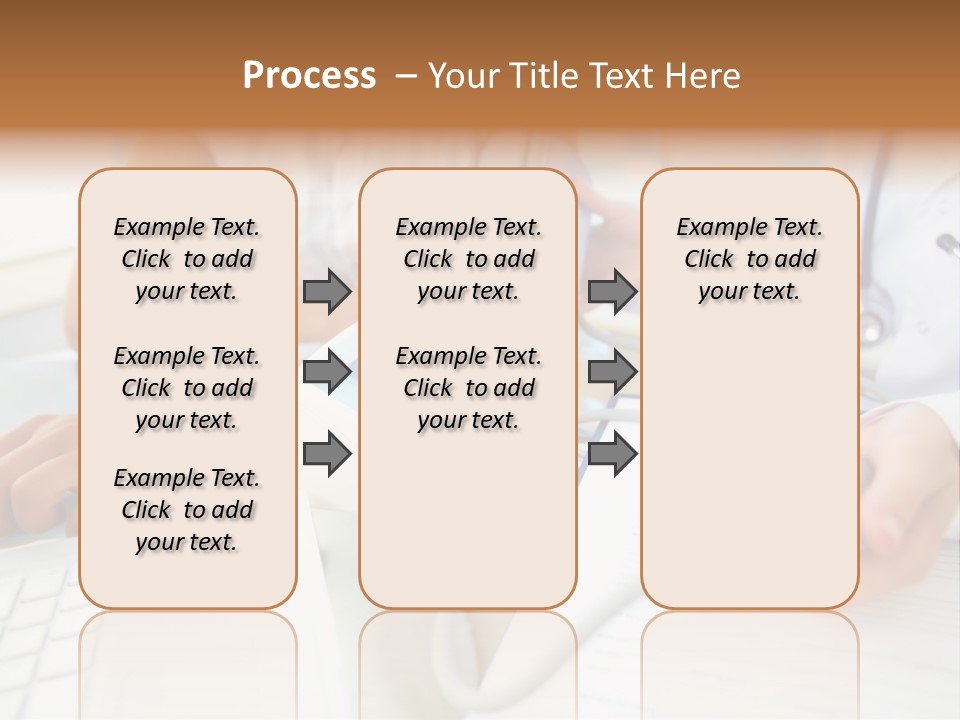 Process – Your Title Text Here

Example Text. Click to add your text.

Example Text. Click to add your text.

Example Text. Click to add your text.

Example Text. Click to add your text.

Example Text. Click to add your text.

Example Text. Click to add your text.